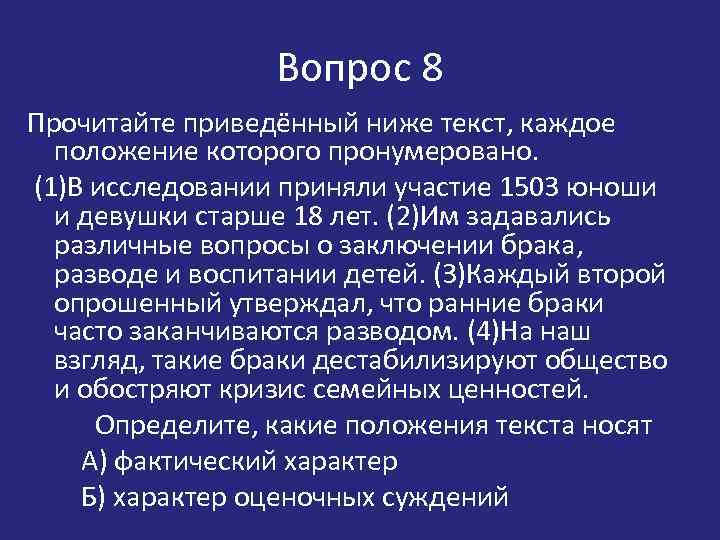 Вопрос 8

Прочитайте приведённый ниже текст, каждое положение которого пронумеровано.

(1)В исследовании приняли участие 1503 юноши и девушки старше 18 лет. (2)Им задавались различные вопросы о заключении брака, разводе и воспитании детей. (3)Каждый второй опрошенный утверждал, что ранние браки часто заканчиваются разводом. (4)На наш взгляд, такие браки дестабилизируют общество и обостряют кризис семейных ценностей.

Определите, какие положения текста носят

А) фактический характер

Б) характер оценочных суждений